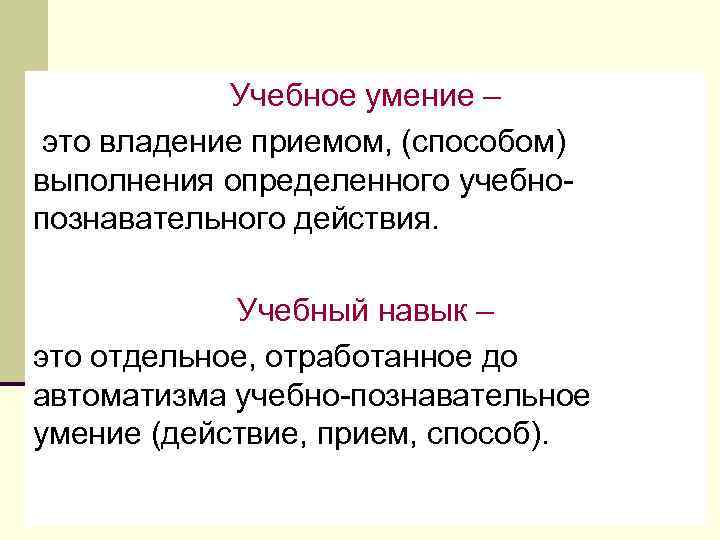 Учебное умение –

это владение приемом, (способом) выполнения определенного учебно-познавательного действия.

Учебный навык –

это отдельное, отработанное до автоматизма учебно-познавательное умение (действие, прием, способ).